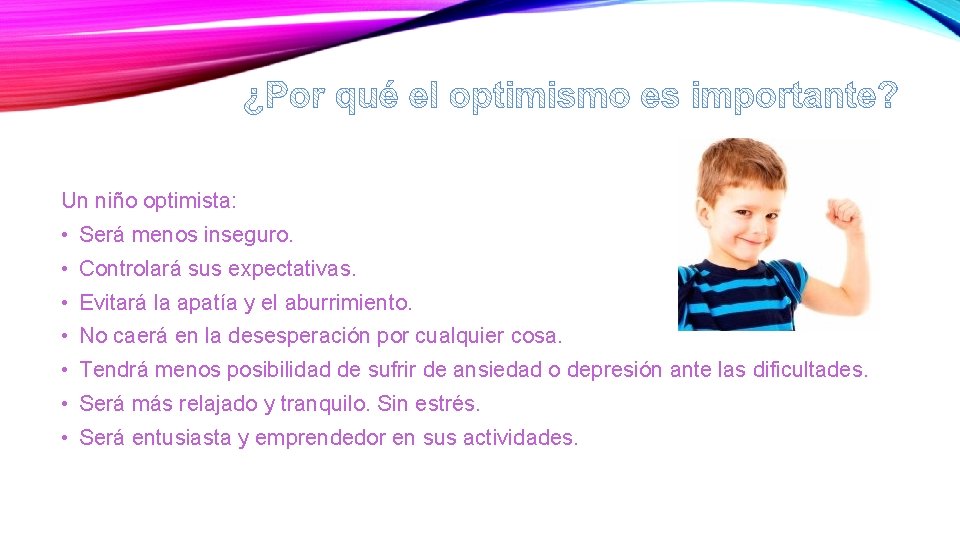 ¿Por qué el optimismo es importante?

Un niño optimista:
• Será menos inseguro.
• Controlará sus expectativas.
• Evitará la apatía y el aburrimiento.
• No caerá en la desesperación por cualquier cosa.
• Tendrá menos posibilidad de sufrir de ansiedad o depresión ante las dificultades.
• Será más relajado y tranquilo. Sin estrés.
• Será entusiasta y emprendedor en sus actividades.